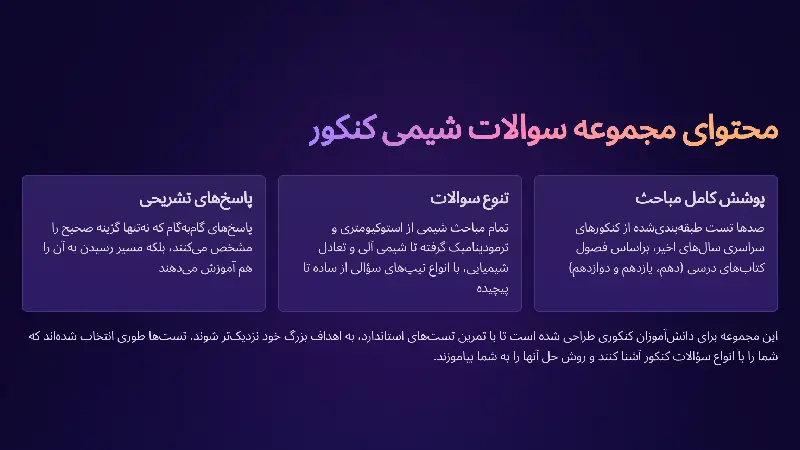 محتوای مجموعه سوالات شیمی کنکور

پوشش کامل مباحث

صدها تست طبقه‌بندی‌شده از کنکورهای سراسری سال‌های اخیر، براساس فصول کتاب‌های درسی (دهم، یازدهم و دوازدهم)

تنوع سوالات

تمام مباحث شیمی از استوکیومتری و ترمودینامیک گرفته تا شیمی آلی و تعادل شیمیایی، با انواع تیپ‌های سؤالی از ساده تا پیچیده

پاسخ‌های تشریحی

پاسخ‌های گام‌به‌گام که نه‌تنها گزینه صحیح را مشخص می‌کنند، بلکه مسیر رسیدن به آن را هم آموزش می‌دهند

این مجموعه برای دانش‌آموزان کنکوری طراحی شده است تا با تمرین تست‌های استاندارد، به اهداف بزرگ خود نزدیک‌تر شوند. تست‌ها طوری انتخاب شده‌اند که شما را با انواع سؤالات کنکور آشنا کنند و روش حل آنها را به شما بیاموزند.